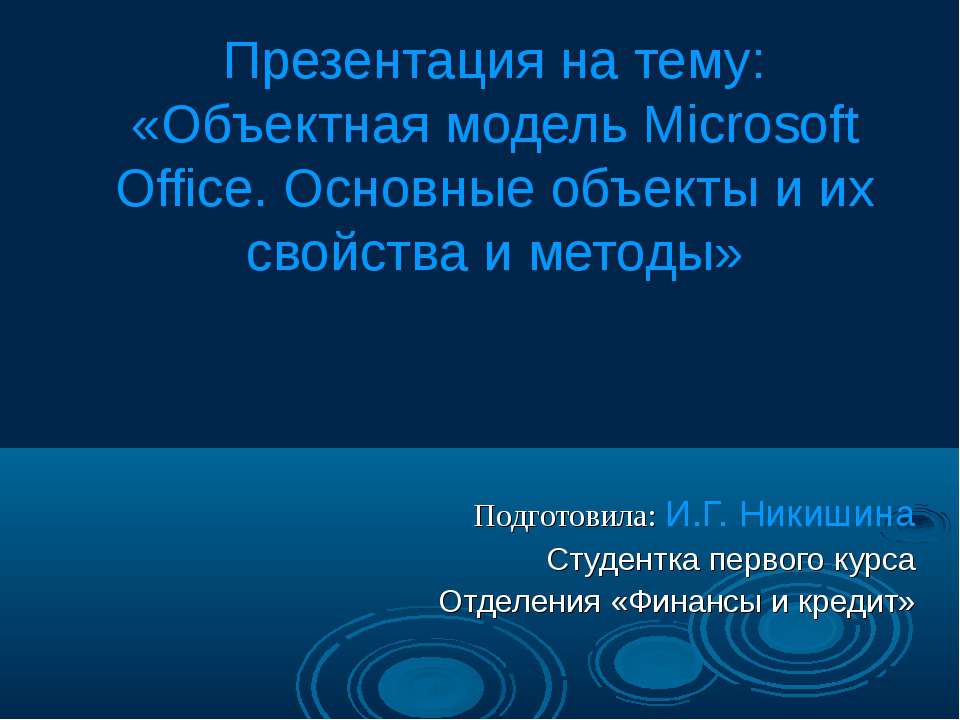 Презентация на тему: «Объектная модель Microsoft Office. Основные объекты и их свойства и методы»

Подготовила: И.Г. Никишина
Студентка первого курса
Отделения «Финансы и кредит»